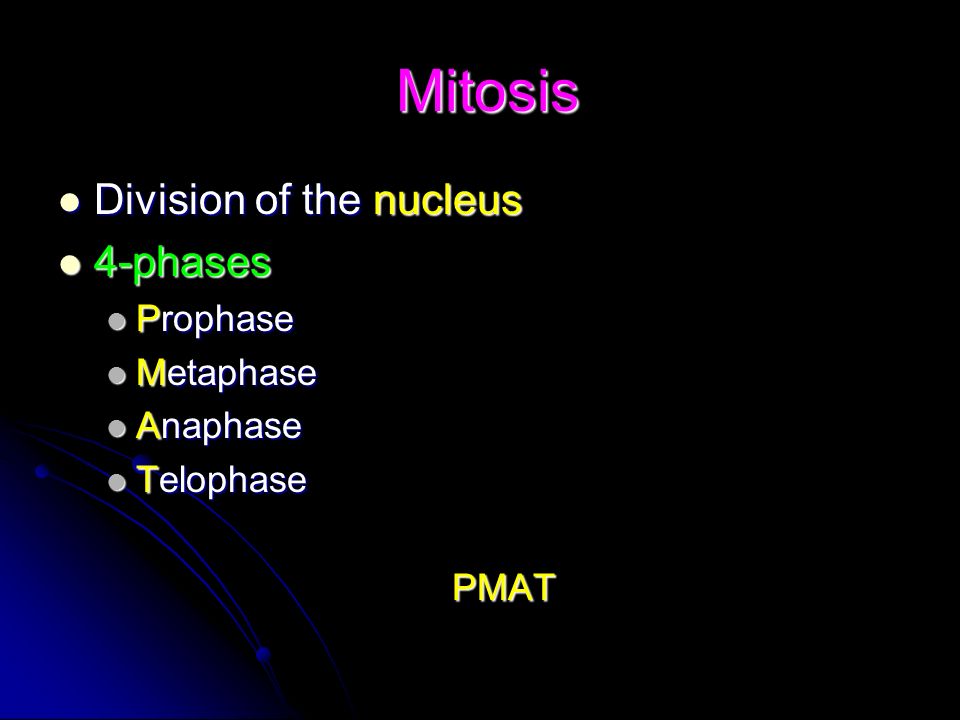 Mitosis

- Division of the nucleus
- 4-phases
  - Prophase
  - Metaphase
  - Anaphase
  - Telophase

PMAT